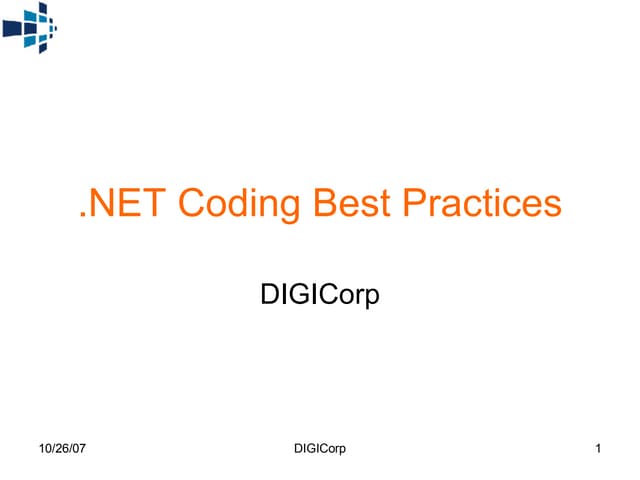 .NET Coding Best Practices

DIGICorp

10/26/07 DIGICorp 1